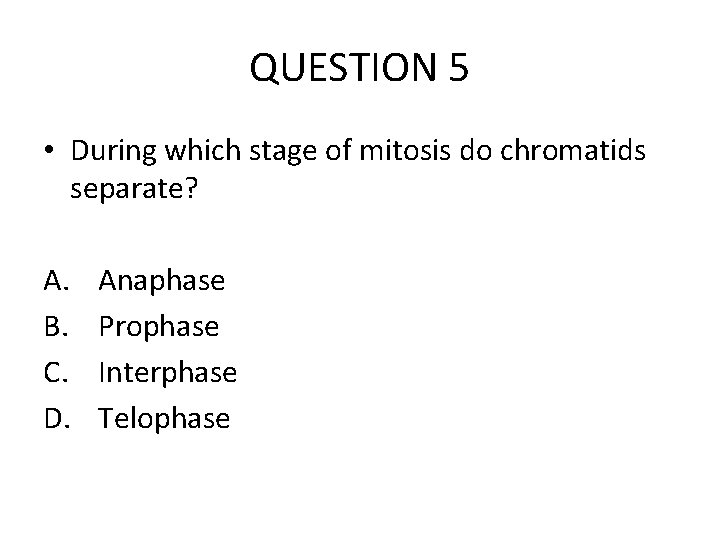 QUESTION 5

• During which stage of mitosis do chromatids separate?

A. Anaphase
B. Prophase
C. Interphase
D. Telophase